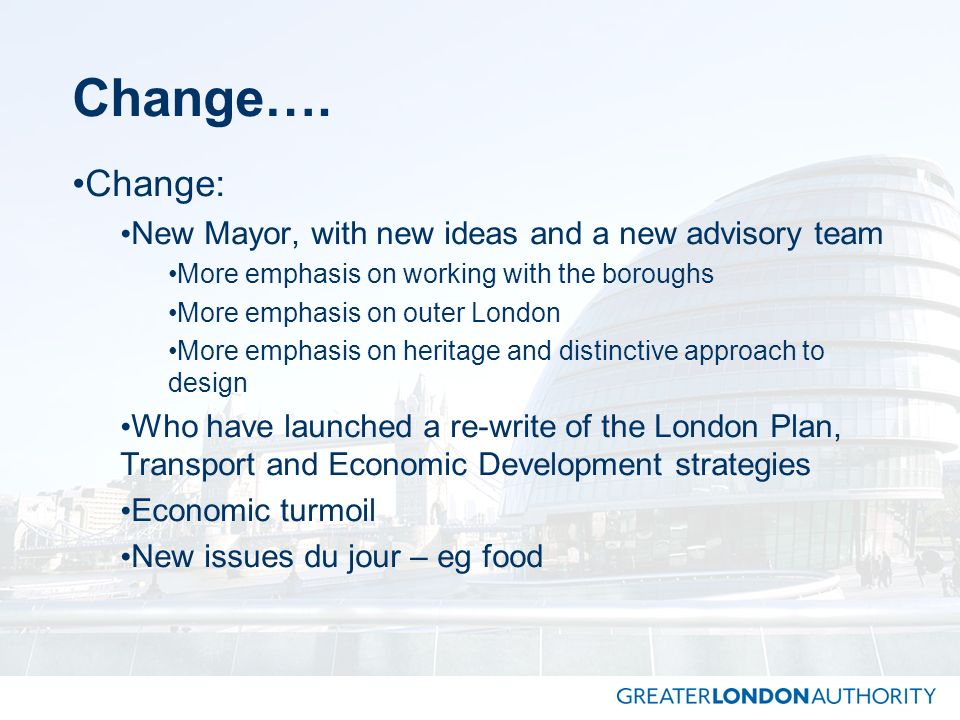 Change….

•Change:

•New Mayor, with new ideas and a new advisory team

•More emphasis on working with the boroughs

•More emphasis on outer London

•More emphasis on heritage and distinctive approach to design

•Who have launched a re-write of the London Plan, Transport and Economic Development strategies

•Economic turmoil

•New issues du jour – eg food

GREATERLONDONAUTHORITY